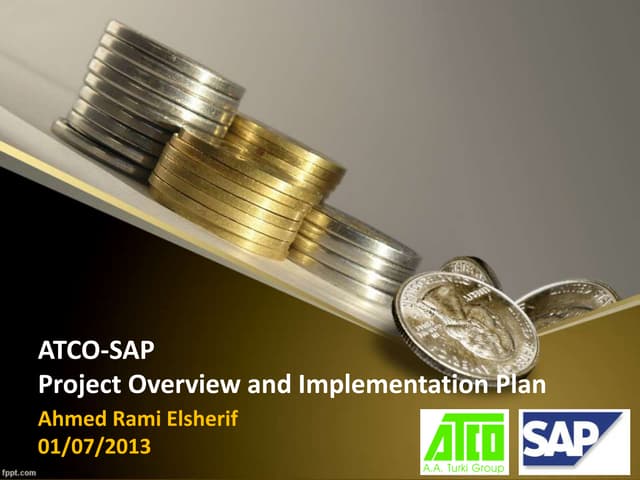 ATCO-SAP
Project Overview and Implementation Plan
Ahmed Rami Elsherif
01/07/2013

ATCO
A.A. Turki Group

SAP

fppt.com